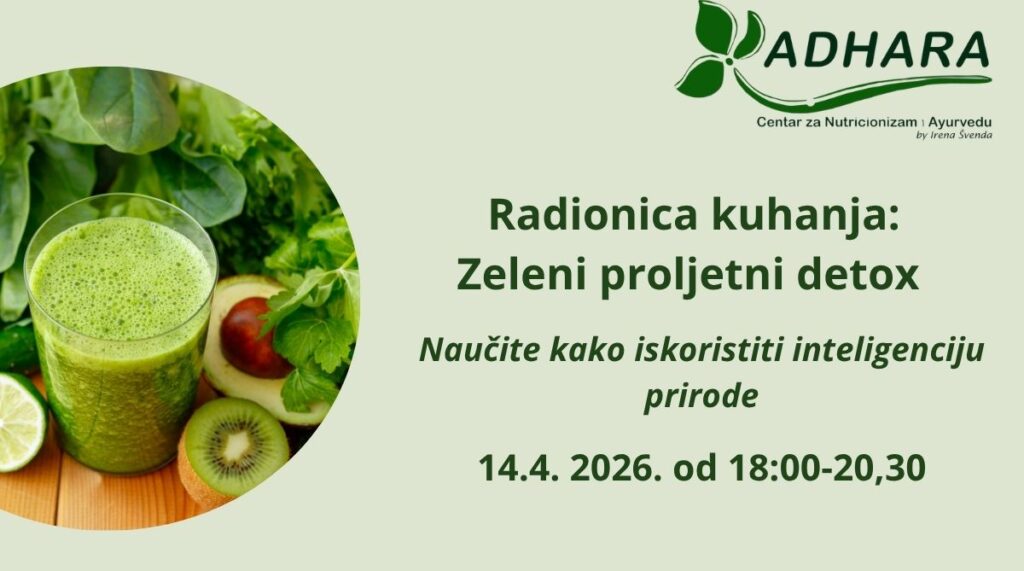 ADHARA
Centar za Nutricionizam i Ayurvedu
by Irena Švenda

Radionica kuhanja:
Zeleni proljetni detox

Naučite kako iskoristiti inteligenciju prirode

14.4. 2026. od 18:00-20,30